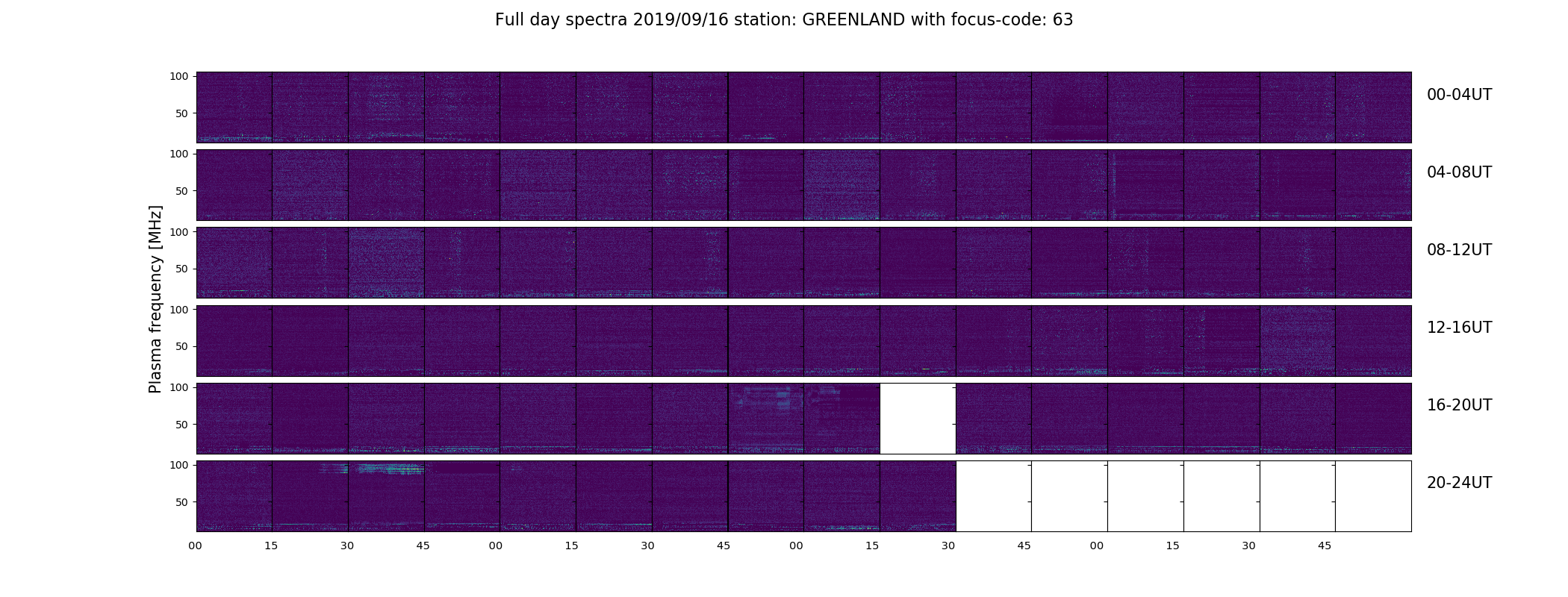 Full day spectra 2019/09/16 station: GREENLAND with focus-code: 63

Plasma frequency [MHz]

100
50
00-04UT

100
50
04-08UT

100
50
08-12UT

100
50
12-16UT

100
50
16-20UT

100
50
20-24UT

00 15 30 45 00 15 30 45 00 15 30 45 00 15 30 45